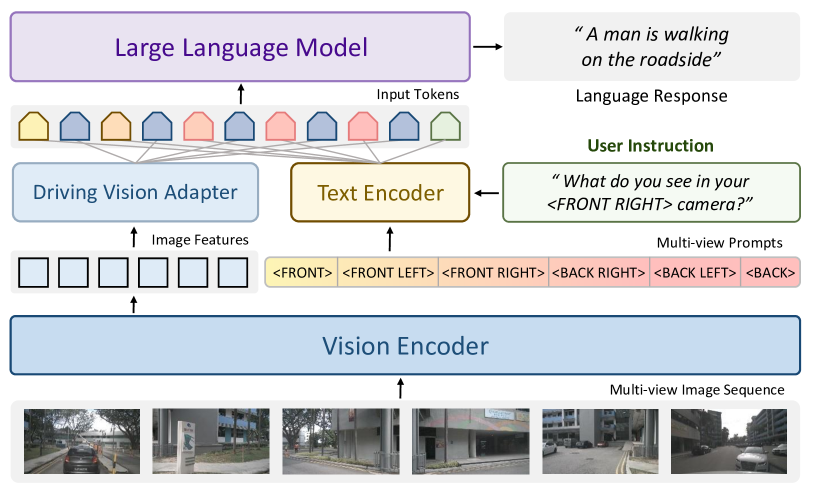 Large Language Model

" A man is walking on the roadside"

Language Response

Input Tokens

User Instruction

Driving Vision Adapter

Text Encoder

" What do you see in your <FRONT RIGHT> camera?"

Image Features

Multi-view Prompts

<FRONT> <FRONT LEFT> <FRONT RIGHT> <BACK RIGHT> <BACK LEFT> <BACK>

Vision Encoder

Multi-view Image Sequence